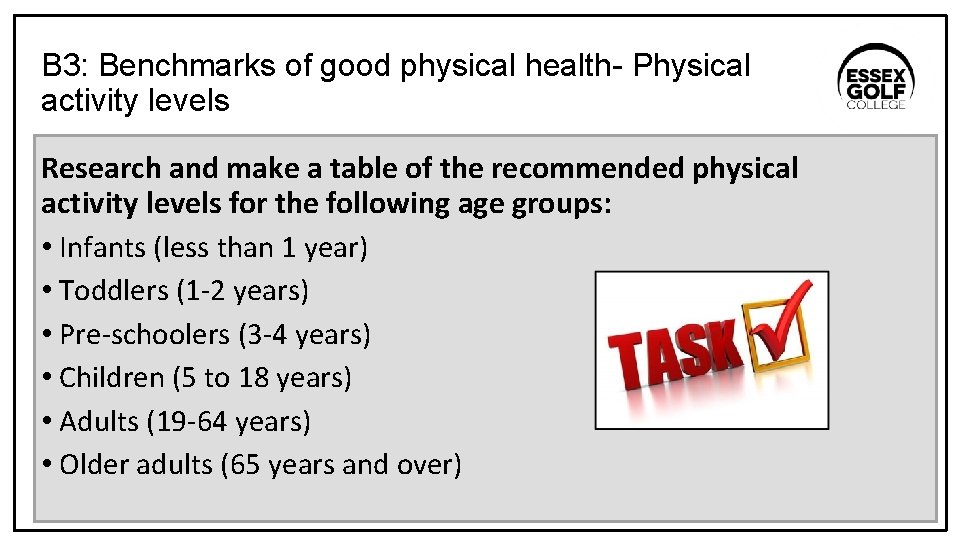 B3: Benchmarks of good physical health- Physical activity levels

ESSEX GOLF COLLEGE

Research and make a table of the recommended physical activity levels for the following age groups:

• Infants (less than 1 year)
• Toddlers (1-2 years)
• Pre-schoolers (3-4 years)
• Children (5 to 18 years)
• Adults (19-64 years)
• Older adults (65 years and over)

TASK